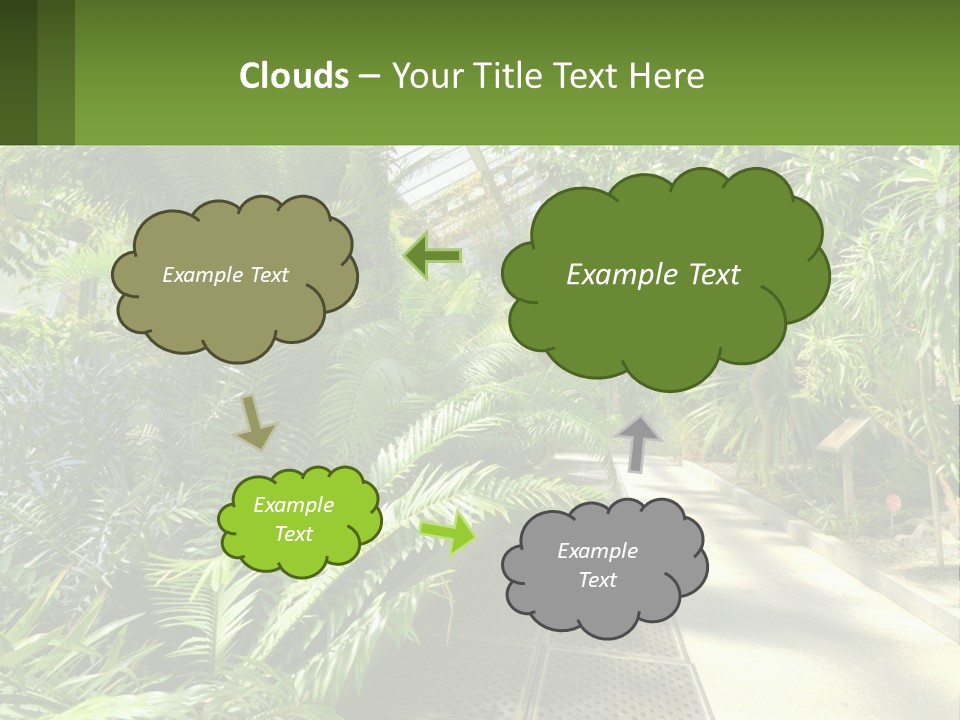 Clouds – Your Title Text Here

Example Text

Example Text

Example Text

Example Text